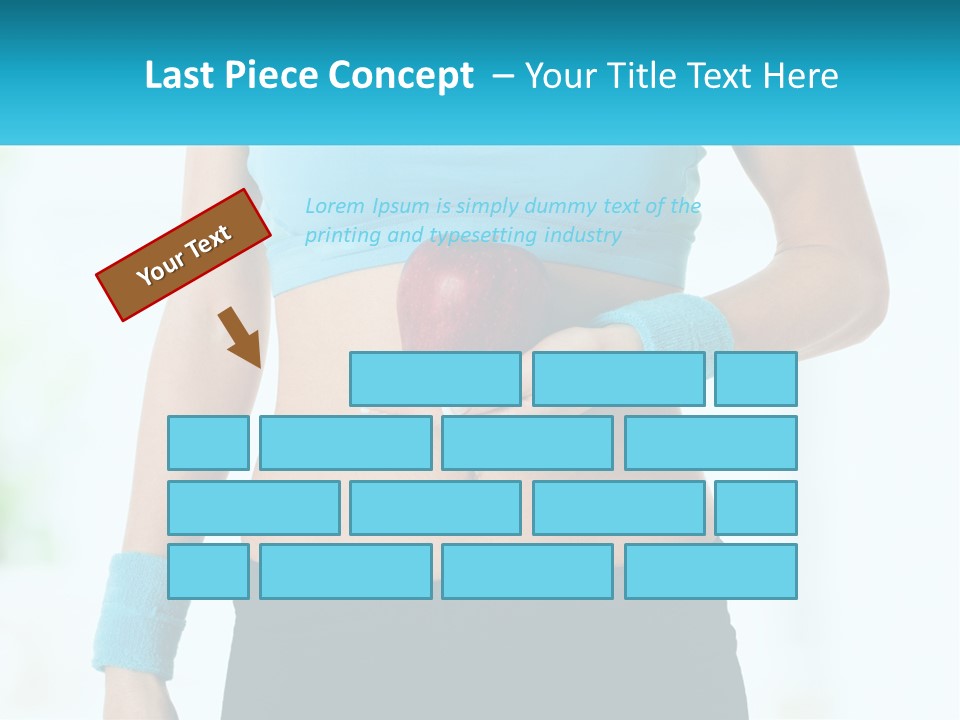 Last Piece Concept – Your Title Text Here

Your Text

Lorem Ipsum is simply dummy text of the printing and typesetting industry